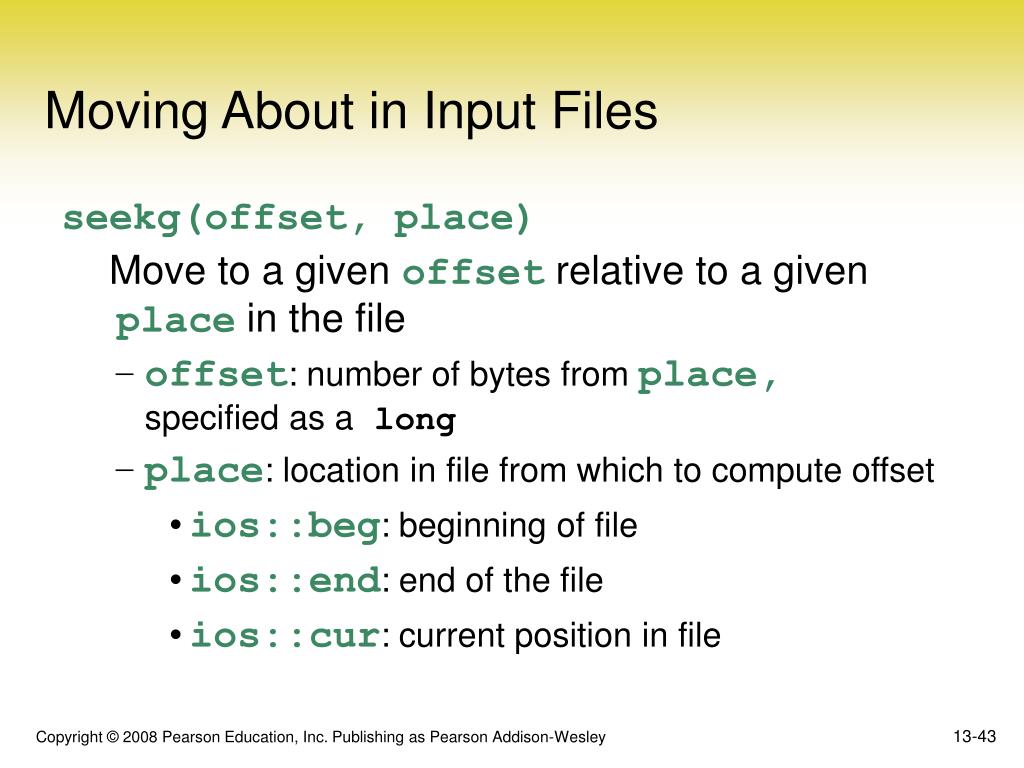 Moving About in Input Files

seekg(offset, place)

Move to a given offset relative to a given place in the file

– offset: number of bytes from place, specified as a long

– place: location in file from which to compute offset

• ios::beg: beginning of file

• ios::end: end of the file

• ios::cur: current position in file

Copyright © 2008 Pearson Education, Inc. Publishing as Pearson Addison-Wesley

13-43